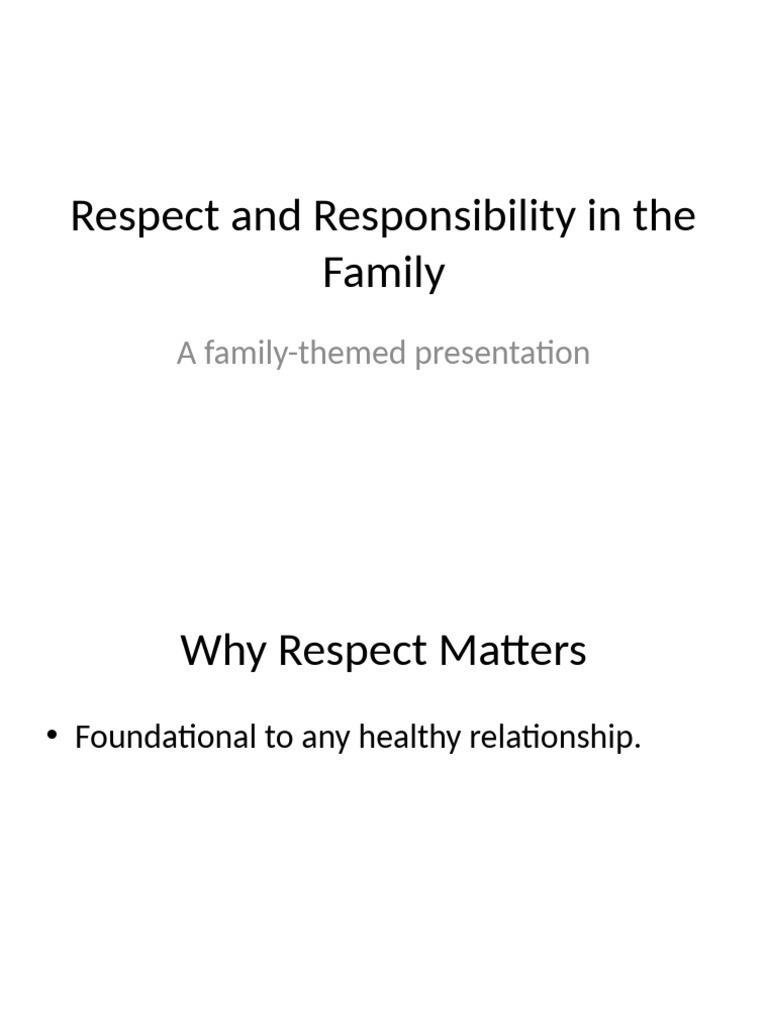 Respect and Responsibility in the Family

A family-themed presentation

Why Respect Matters

• Foundational to any healthy relationship.